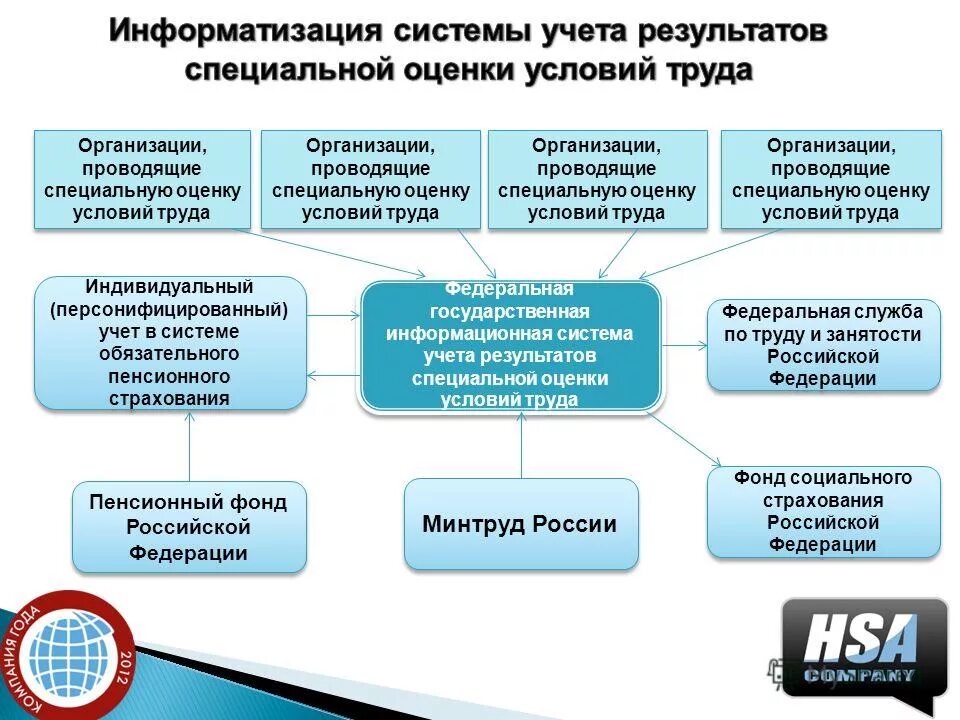 Информатизация системы учета результатов специальной оценки условий труда

Организации, проводящие специальную оценку условий труда

Организации, проводящие специальную оценку условий труда

Организации, проводящие специальную оценку условий труда

Организации, проводящие специальную оценку условий труда

Индивидуальный (персонифицированный) учет в системе обязательного пенсионного страхования

Федеральная государственная информационная система учета результатов специальной оценки условий труда

Федеральная служба по труду и занятости Российской Федерации

Пенсионный фонд Российской Федерации

Минтруд России

Фонд социального страхования Российской Федерации

КОМПАНИЯ ГОДА 2012

HSA COMPANY